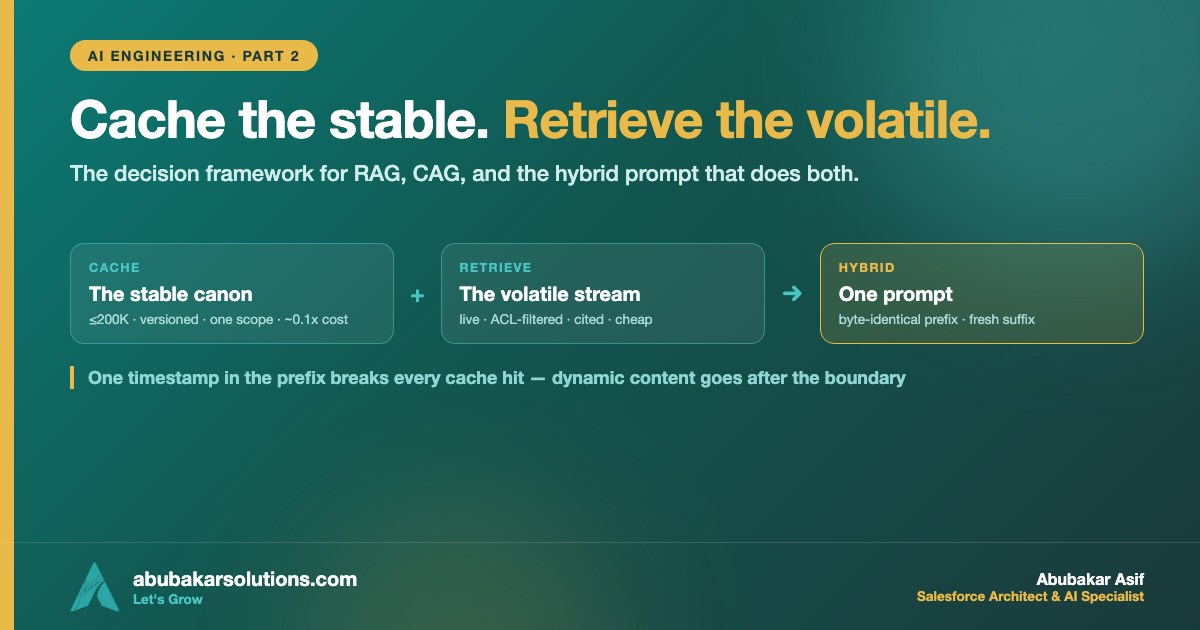 AI ENGINEERING · PART 2

Cache the stable. Retrieve the volatile.

The decision framework for RAG, CAG, and the hybrid prompt that does both.

CACHE
The stable canon
≤200K · versioned · one scope · ~0.1x cost

+

RETRIEVE
The volatile stream
live · ACL-filtered · cited · cheap

→

HYBRID
One prompt
byte-identical prefix · fresh suffix

One timestamp in the prefix breaks every cache hit — dynamic content goes after the boundary

abubakarsolutions.com
Let's Grow

Abubakar Asif
Salesforce Architect & AI Specialist